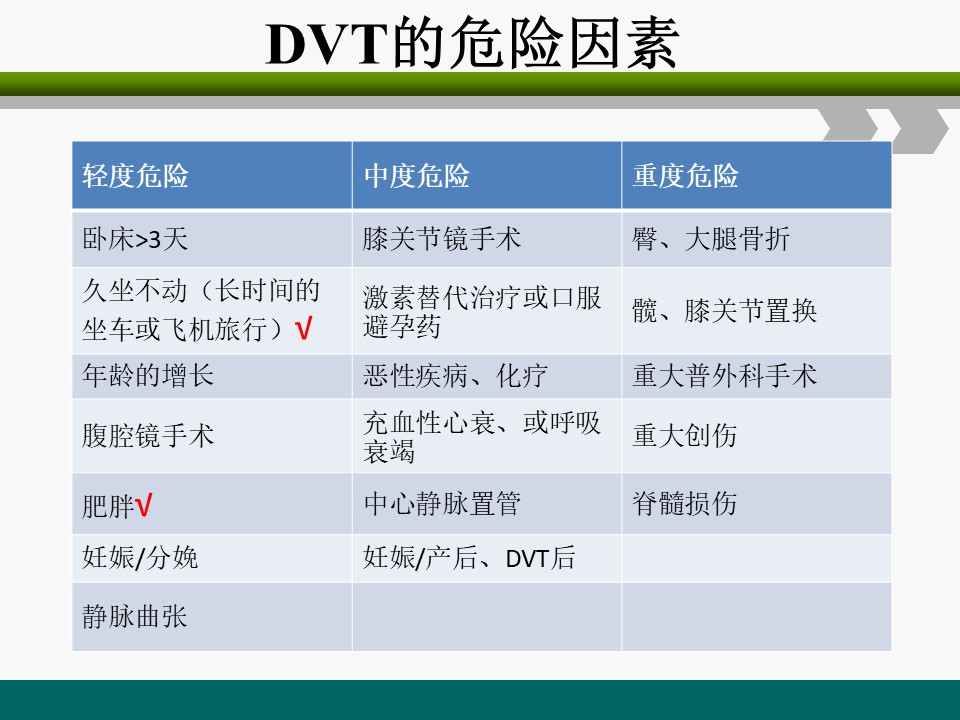 DVT的危险因素

| 轻度危险 | 中度危险 | 重度危险 |
|---|---|---|
| 卧床>3天 | 膝关节镜手术 | 臀、大腿骨折 |
| 久坐不动（长时间的坐车或飞机旅行）√ | 激素替代治疗或口服避孕药 | 髋、膝关节置换 |
| 年龄的增长 | 恶性疾病、化疗 | 重大普外科手术 |
| 腹腔镜手术 | 充血性心衰、或呼吸衰竭 | 重大创伤 |
| 肥胖√ | 中心静脉置管 | 脊髓损伤 |
| 妊娠/分娩 | 妊娠/产后、DVT后 | |
| 静脉曲张 | | |